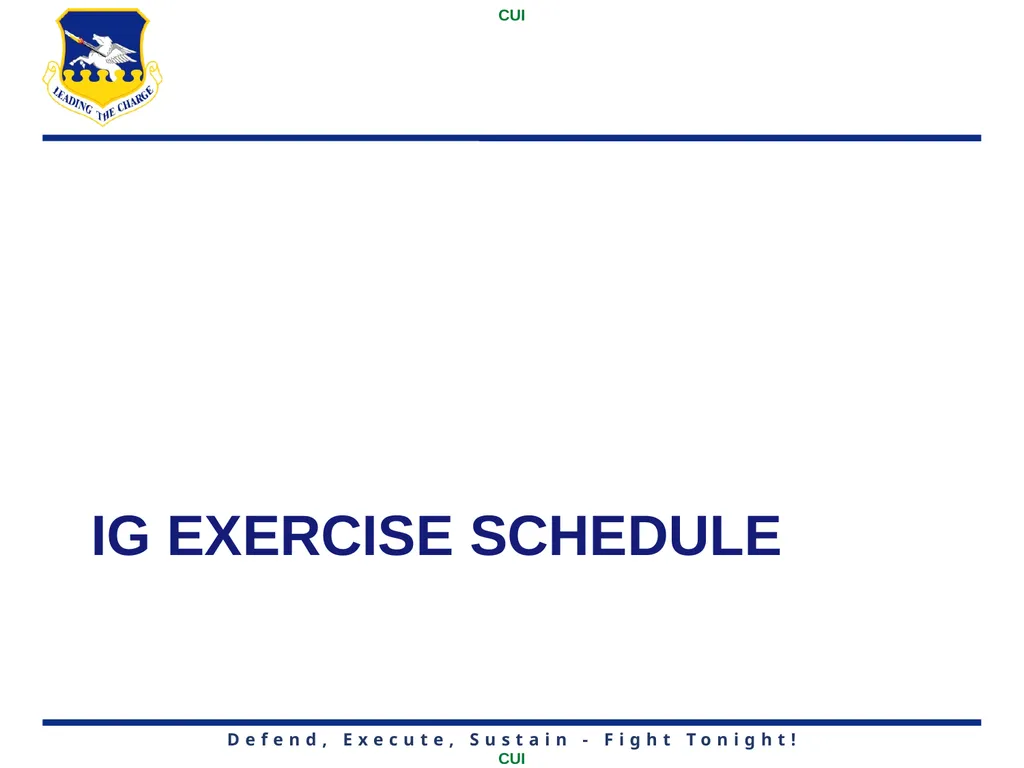 CUI

LEADING THE CHARGE

IG EXERCISE SCHEDULE

Defend, Execute, Sustain - Fight Tonight!

CUI